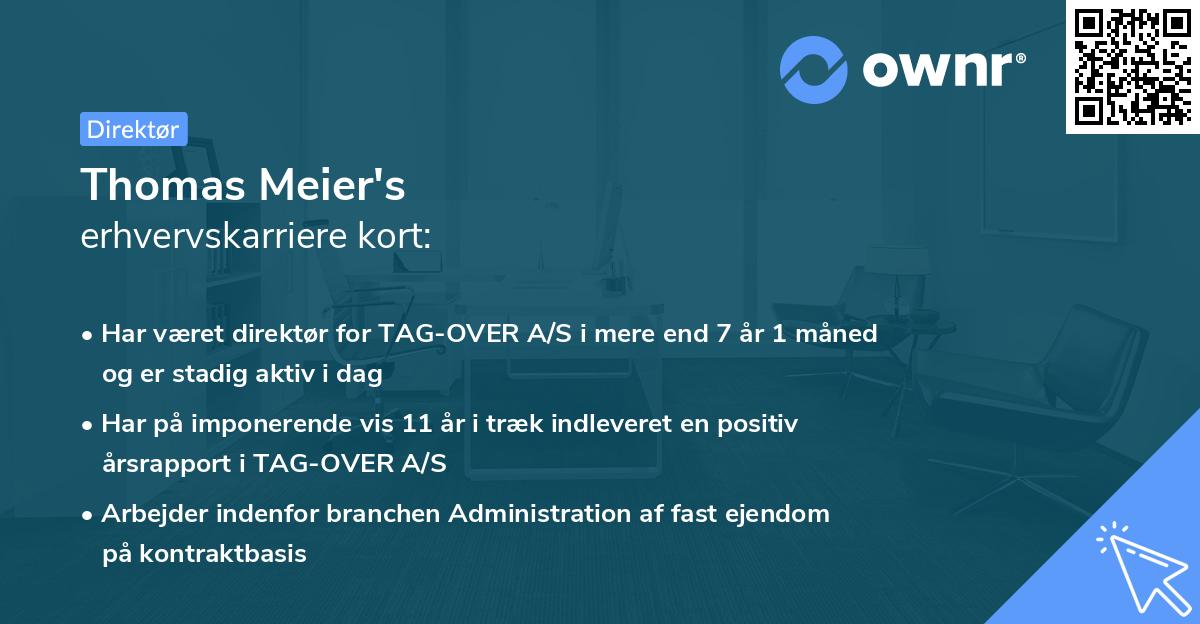 ownr®

Direktør

Thomas Meier's
erhvervskarriere kort:

• Har været direktør for TAG-OVER A/S i mere end 7 år 1 måned og er stadig aktiv i dag
• Har på imponerende vis 11 år i træk indleveret en positiv årsrapport i TAG-OVER A/S
• Arbejder indenfor branchen Administration af fast ejendom på kontraktbasis